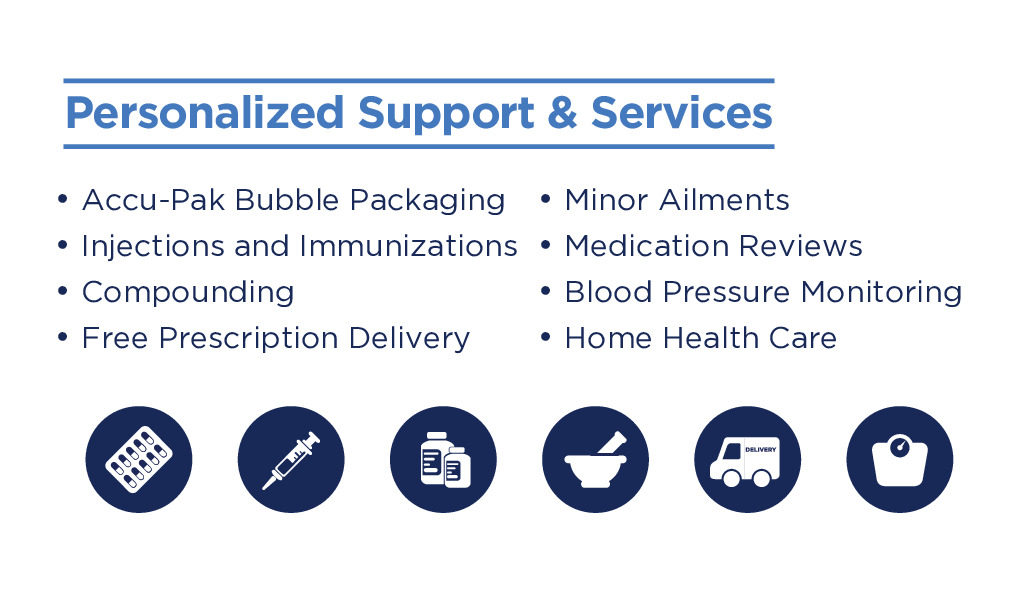 Personalized Support & Services

• Accu-Pak Bubble Packaging
• Injections and Immunizations
• Compounding
• Free Prescription Delivery

• Minor Ailments
• Medication Reviews
• Blood Pressure Monitoring
• Home Health Care

DELIVERY